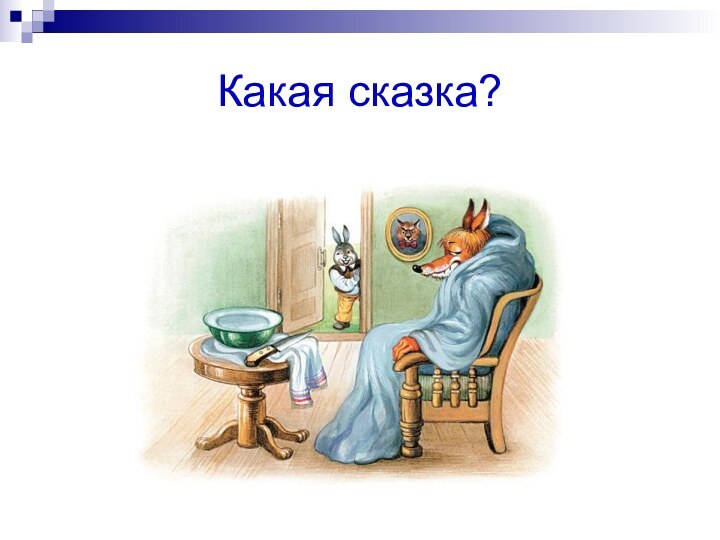 Какая сказка?